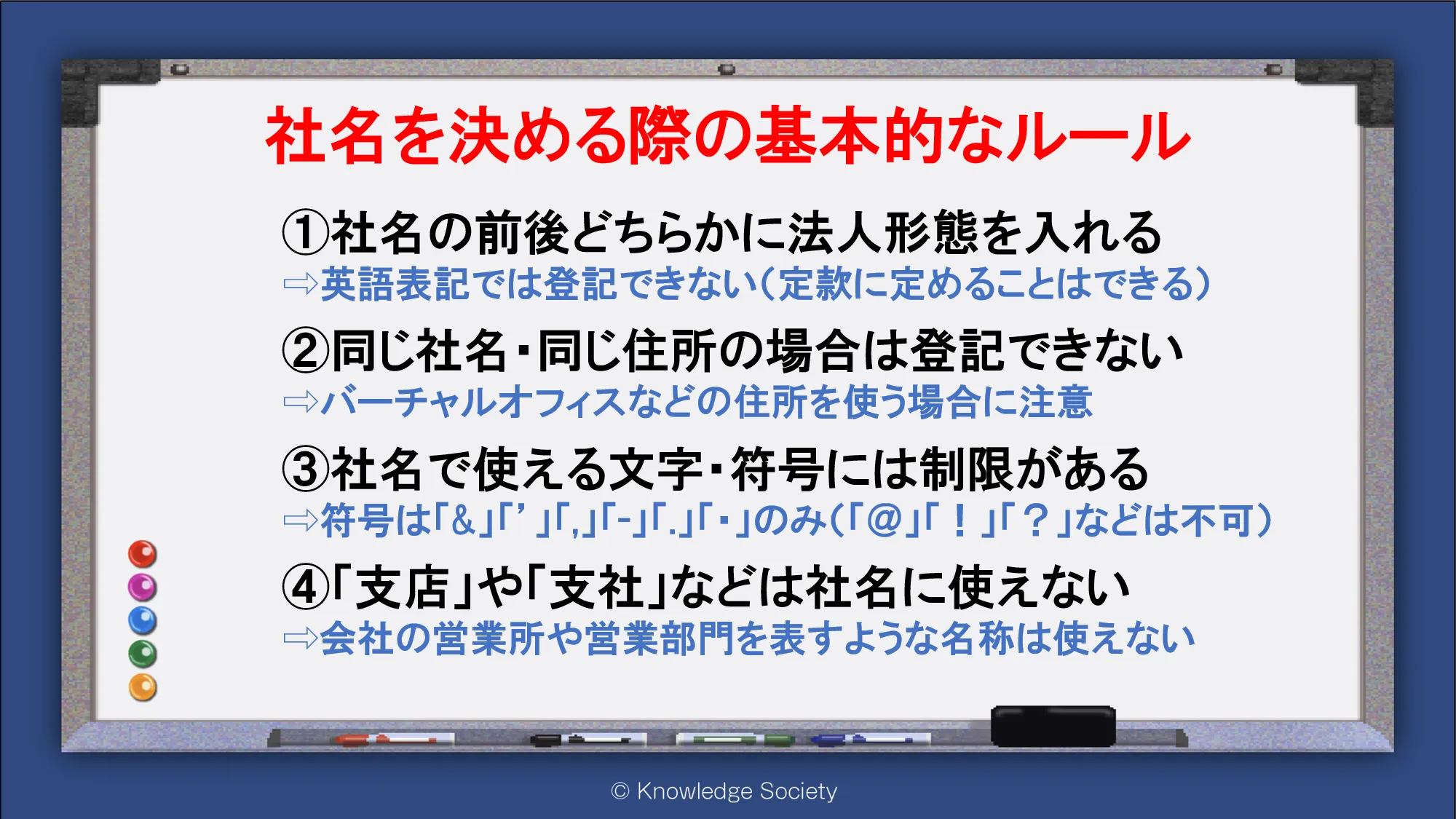 社名を決める際の基本的なルール

①社名の前後どちらかに法人形態を入れる
⇨英語表記では登記できない（定款に定めることはできる）

②同じ社名・同じ住所の場合は登記できない
⇨バーチャルオフィスなどの住所を使う場合に注意

③社名で使える文字・符号には制限がある
⇨符号は「&」「’」「,」「-」「.」「・」のみ（「@」「！」「？」などは不可）

④「支店」や「支社」などは社名に使えない
⇨会社の営業所や営業部門を表すような名称は使えない

© Knowledge Society